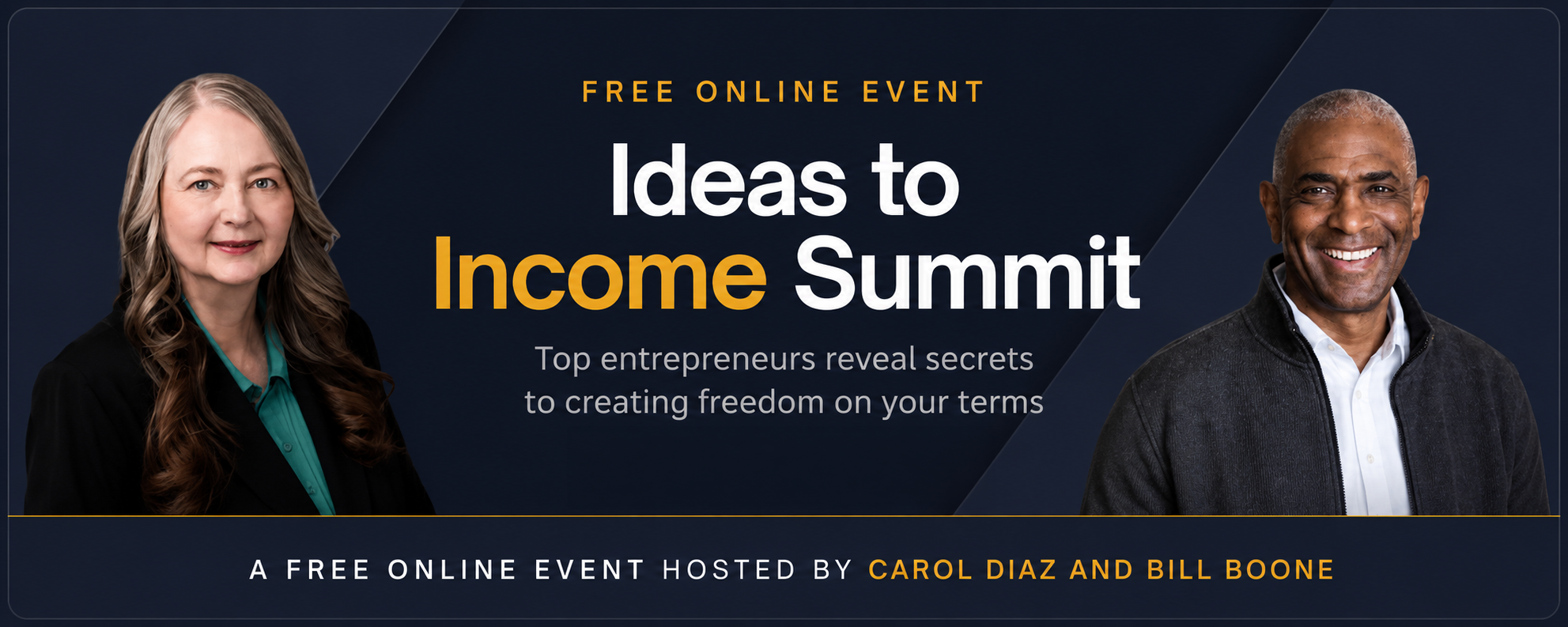 FREE ONLINE EVENT

Ideas to Income Summit

Top entrepreneurs reveal secrets to creating freedom on your terms

A FREE ONLINE EVENT HOSTED BY CAROL DIAZ AND BILL BOONE